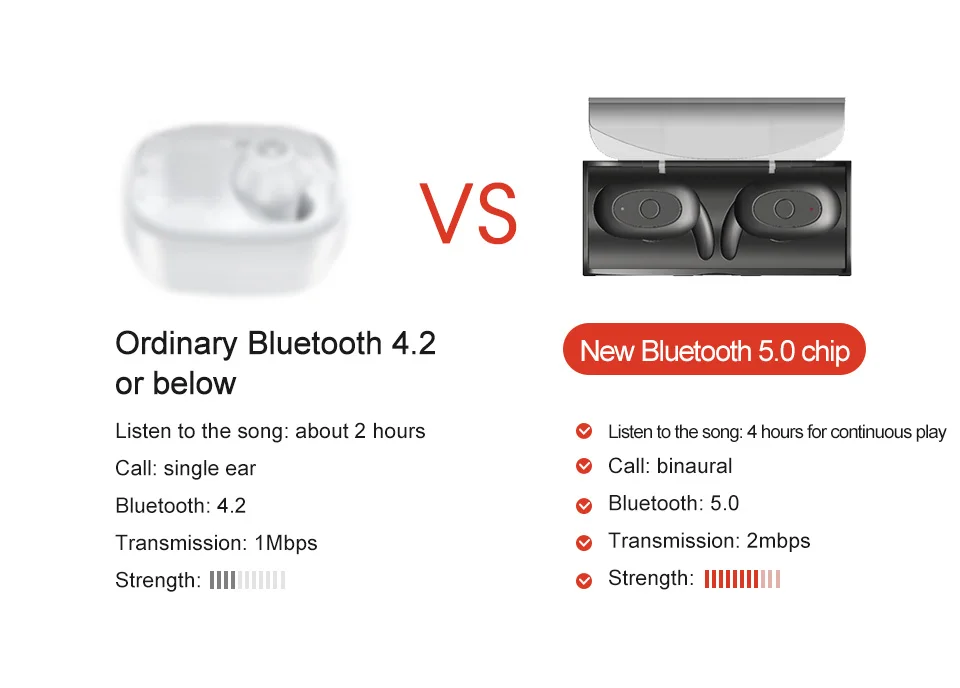 VS

Ordinary Bluetooth 4.2 or below

Listen to the song: about 2 hours

Call: single ear

Bluetooth: 4.2

Transmission: 1Mbps

Strength:

New Bluetooth 5.0 chip

Listen to the song: 4 hours for continuous play

Call: binaural

Bluetooth: 5.0

Transmission: 2mbps

Strength: